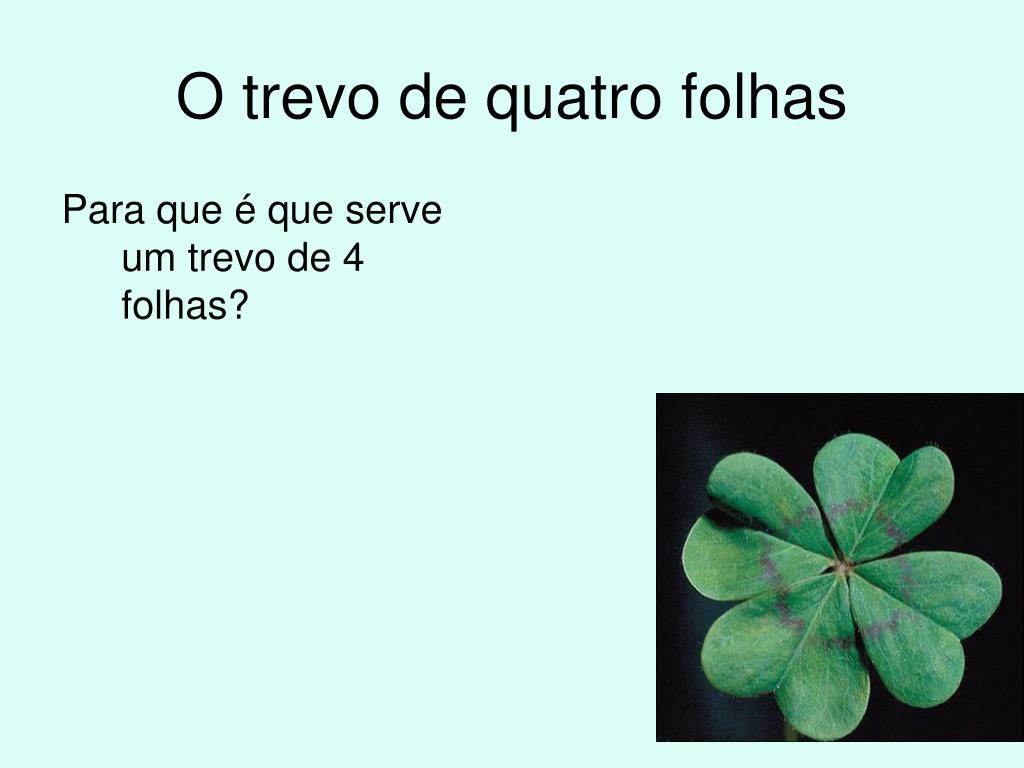 O trevo de quatro folhas

Para que é que serve um trevo de 4 folhas?